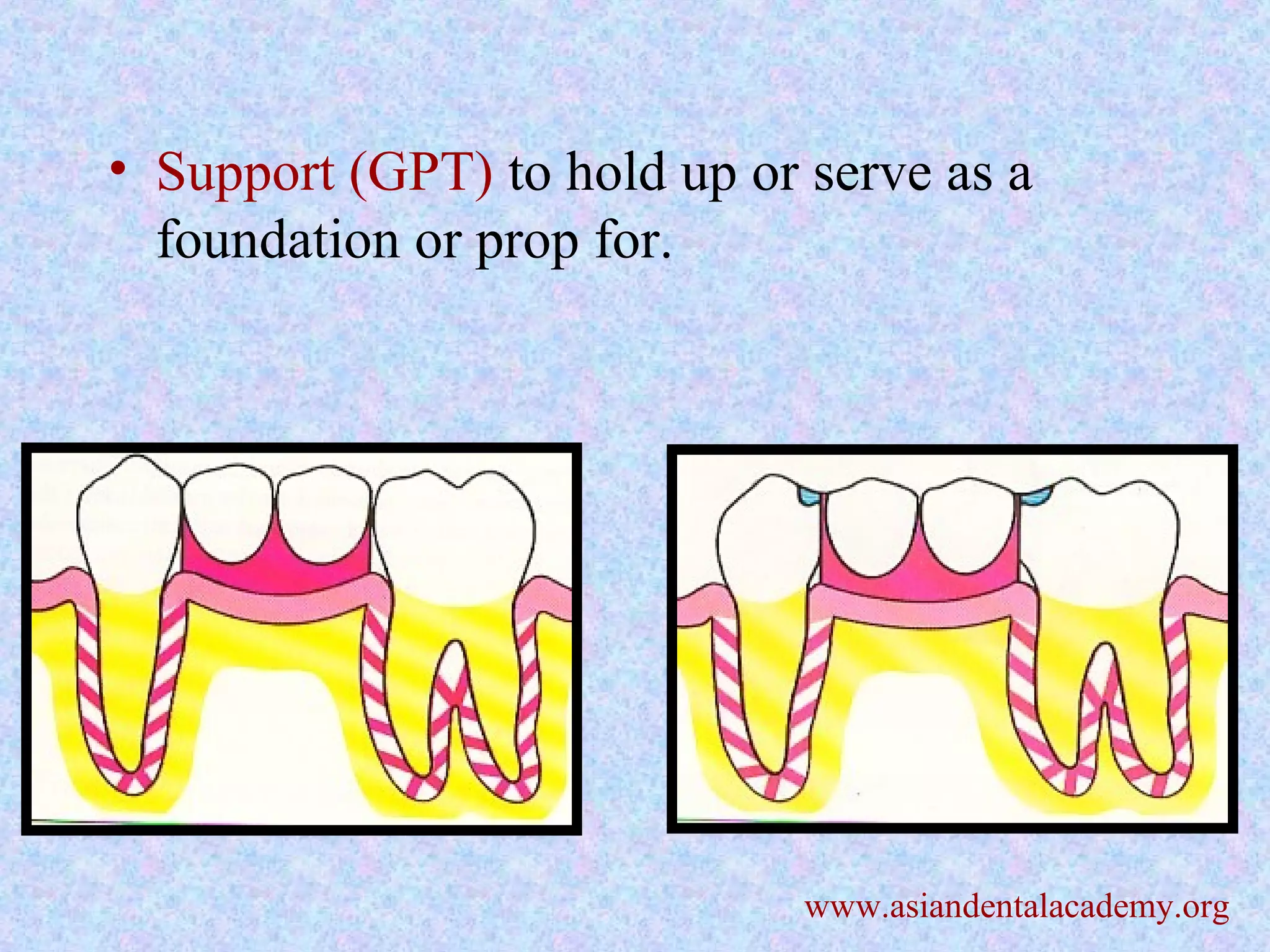 • Support (GPT) to hold up or serve as a foundation or prop for.

www.asiandentalacademy.org